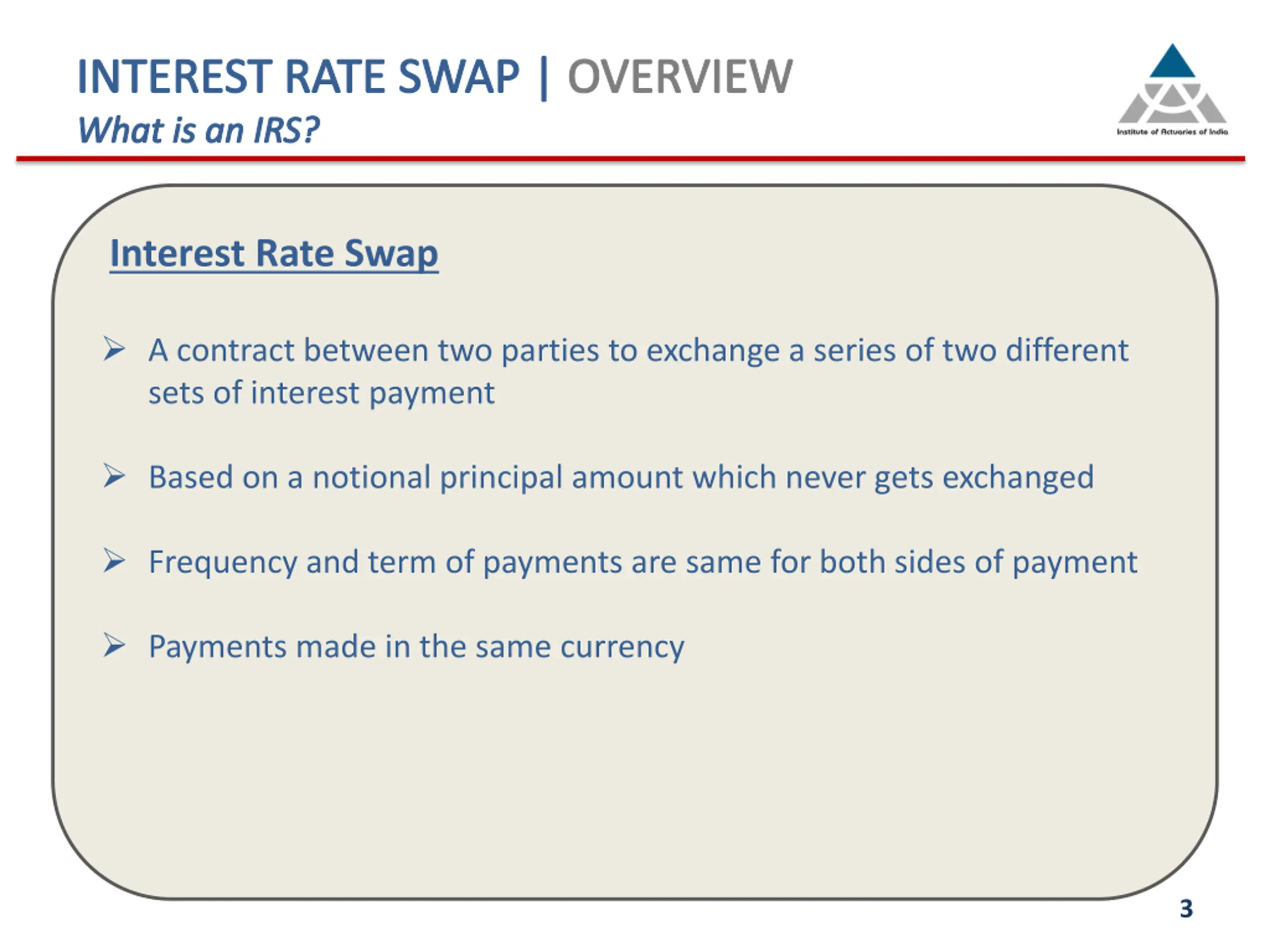 INTEREST RATE SWAP | OVERVIEW

What is an IRS?

Institute of Actuaries of India

Interest Rate Swap

➢ A contract between two parties to exchange a series of two different sets of interest payment

➢ Based on a notional principal amount which never gets exchanged

➢ Frequency and term of payments are same for both sides of payment

➢ Payments made in the same currency

3